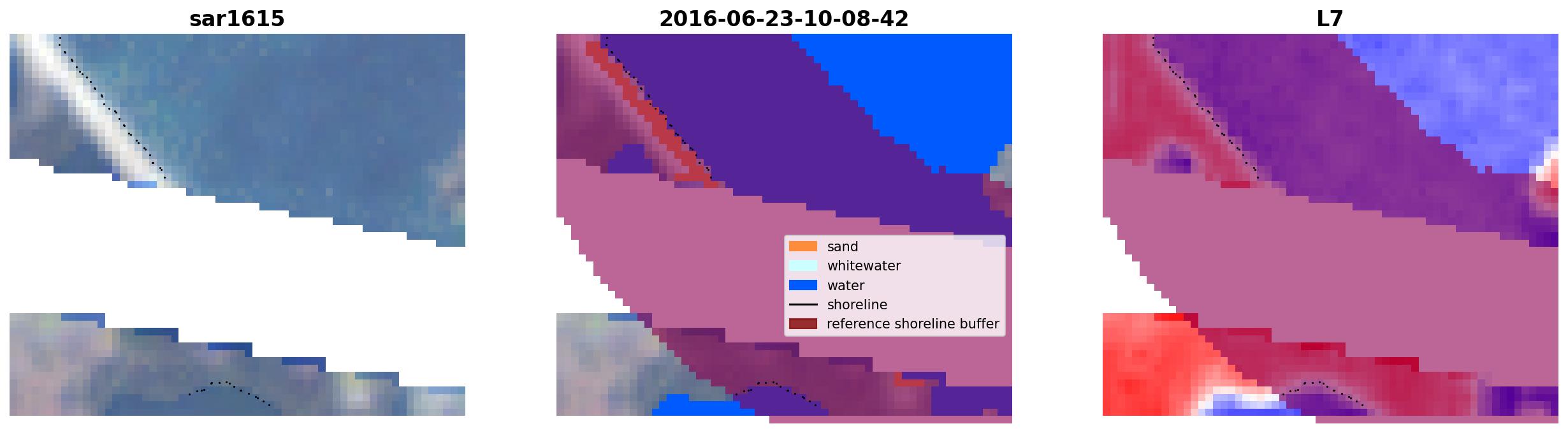 sar1615

2016-06-23-10-08-42

sand
whitewater
water
shoreline
reference shoreline buffer

L7